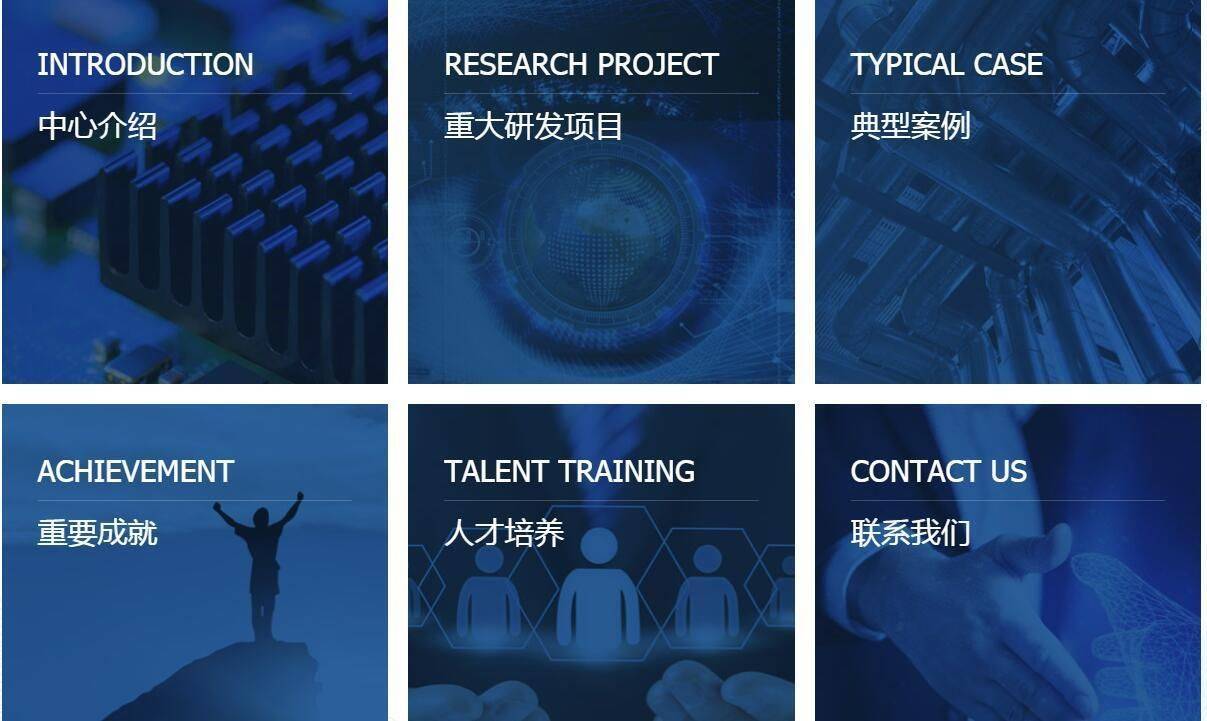 INTRODUCTION
中心介绍

RESEARCH PROJECT
重大研发项目

TYPICAL CASE
典型案例

ACHIEVEMENT
重要成就

TALENT TRAINING
人才培养

CONTACT US
联系我们